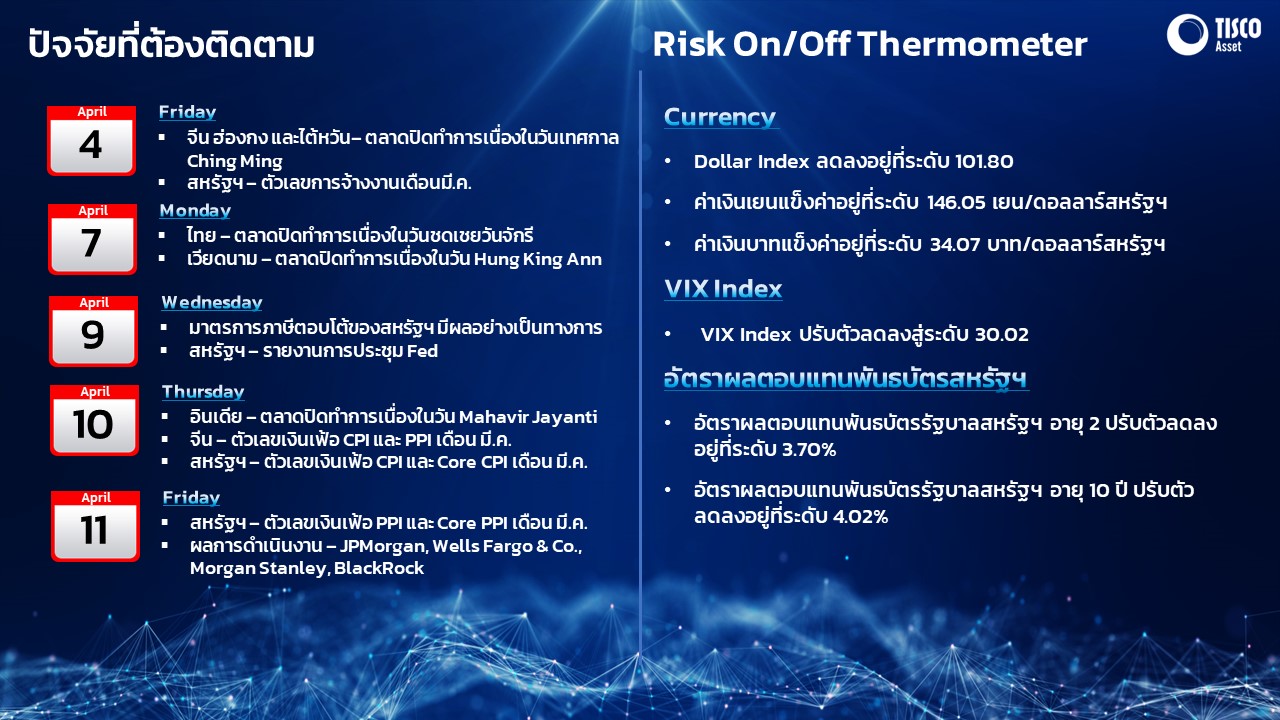 ปัจจัยที่ต้องติดตาม

April
4
Friday
▪ จีน ฮ่องกง และไต้หวัน– ตลาดปิดทำการเนื่องในวันเทศกาล Ching Ming
▪ สหรัฐฯ – ตัวเลขการจ้างงานเดือนมี.ค.

April
7
Monday
▪ ไทย – ตลาดปิดทำการเนื่องในวันชดเชยวันจักรี
▪ เวียดนาม – ตลาดปิดทำการเนื่องในวัน Hung King Ann

April
9
Wednesday
▪ มาตรการภาษีตอบโต้ของสหรัฐฯ มีผลอย่างเป็นทางการ
▪ สหรัฐฯ – รายงานการประชุม Fed

April
10
Thursday
▪ อินเดีย – ตลาดปิดทำการเนื่องในวัน Mahavir Jayanti
▪ จีน – ตัวเลขเงินเฟ้อ CPI และ PPI เดือน มี.ค.
▪ สหรัฐฯ – ตัวเลขเงินเฟ้อ CPI และ Core CPI เดือน มี.ค.

April
11
Friday
▪ สหรัฐฯ – ตัวเลขเงินเฟ้อ PPI และ Core PPI เดือน มี.ค.
▪ ผลการดำเนินงาน – JPMorgan, Wells Fargo & Co., Morgan Stanley, BlackRock

Risk On/Off Thermometer

TISCO Asset

Currency
• Dollar Index ลดลงอยู่ที่ระดับ 101.80
• ค่าเงินเยนแข็งค่าอยู่ที่ระดับ 146.05 เยน/ดอลลาร์สหรัฐฯ
• ค่าเงินบาทแข็งค่าอยู่ที่ระดับ 34.07 บาท/ดอลลาร์สหรัฐฯ

VIX Index
• VIX Index ปรับตัวลดลงสู่ระดับ 30.02

อัตราผลตอบแทนพันธบัตรสหรัฐฯ
• อัตราผลตอบแทนพันธบัตรรัฐบาลสหรัฐฯ อายุ 2 ปรับตัวลดลงอยู่ที่ระดับ 3.70%
• อัตราผลตอบแทนพันธบัตรรัฐบาลสหรัฐฯ อายุ 10 ปี ปรับตัวลดลงอยู่ที่ระดับ 4.02%